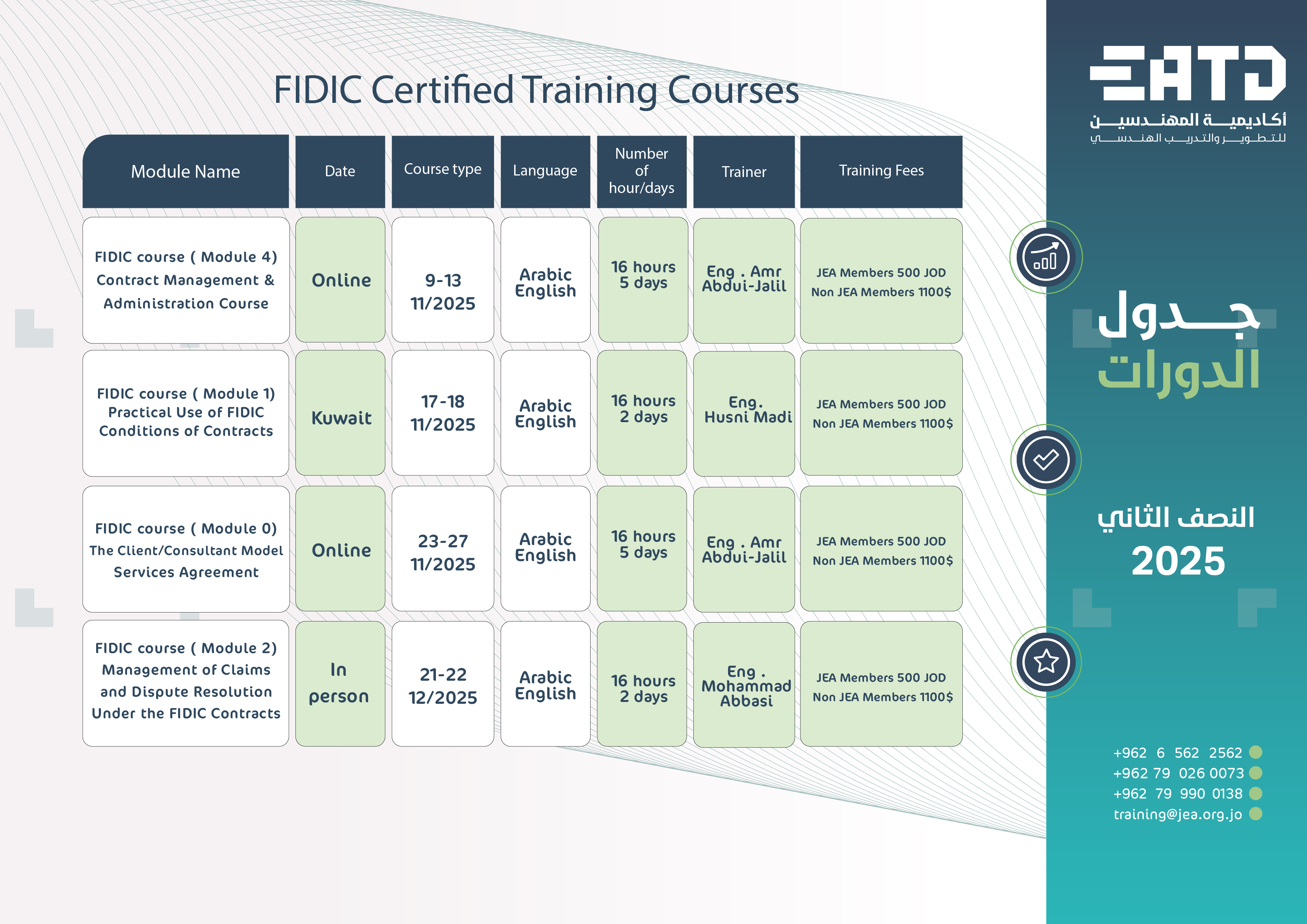 FIDIC Certified Training Courses

| Module Name | Date | Course type | Language | Number of hour/days | Trainer | Training Fees |
|---|---|---|---|---|---|---|
| FIDIC course ( Module 4) Contract Management & Administration Course | Online | 9-13 11/2025 | Arabic English | 16 hours 5 days | Eng . Amr Abdui-Jalil | JEA Members 500 JOD Non JEA Members 1100$ |
| FIDIC course ( Module 1) Practical Use of FIDIC Conditions of Contracts | Kuwait | 17-18 11/2025 | Arabic English | 16 hours 2 days | Eng. Husni Madi | JEA Members 500 JOD Non JEA Members 1100$ |
| FIDIC course ( Module 0) The Client/Consultant Model Services Agreement | Online | 23-27 11/2025 | Arabic English | 16 hours 5 days | Eng . Amr Abdui-Jalil | JEA Members 500 JOD Non JEA Members 1100$ |
| FIDIC course ( Module 2) Management of Claims and Dispute Resolution Under the FIDIC Contracts | In person | 21-22 12/2025 | Arabic English | 16 hours 2 days | Eng . Mohammad Abbasi | JEA Members 500 JOD Non JEA Members 1100$ |

EATD
أكاديمية المهندسين
للتطوير والتدريب الهندسي

جدول
الدورات

النصف الثاني
2025

+962 6 562 2562
+962 79 026 0073
+962 79 990 0138
training@jea.org.jo